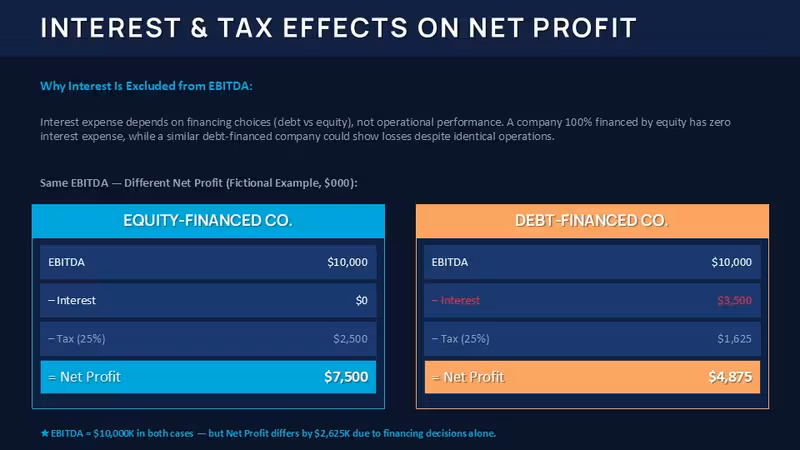 INTEREST & TAX EFFECTS ON NET PROFIT

Why Interest Is Excluded from EBITDA:

Interest expense depends on financing choices (debt vs equity), not operational performance. A company 100% financed by equity has zero interest expense, while a similar debt-financed company could show losses despite identical operations.

Same EBITDA — Different Net Profit (Fictional Example, $000):

EQUITY-FINANCED CO.

| EBITDA | $10,000 |
|---|---|
| – Interest | $0 |
| – Tax (25%) | $2,500 |
| = Net Profit | $7,500 |

DEBT-FINANCED CO.

| EBITDA | $10,000 |
|---|---|
| – Interest | $3,500 |
| – Tax (25%) | $1,625 |
| = Net Profit | $4,875 |

★ EBITDA = $10,000K in both cases — but Net Profit differs by $2,625K due to financing decisions alone.